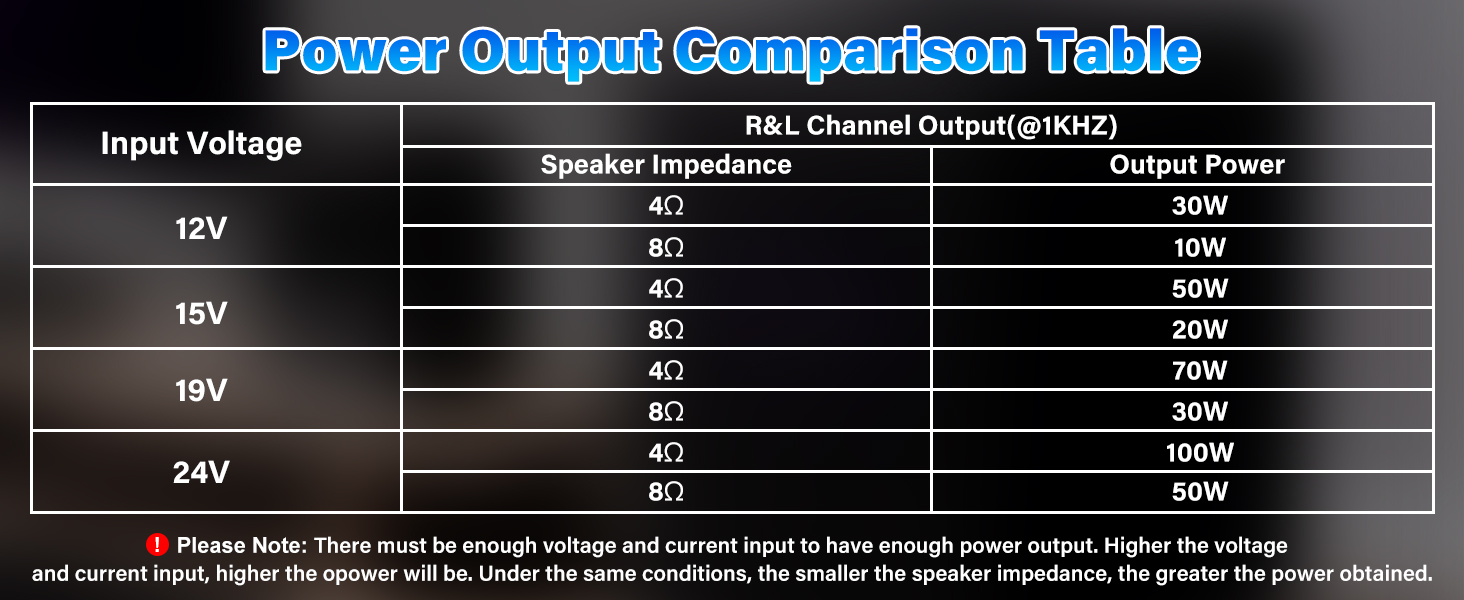 Power Output Comparison Table

| Input Voltage | R&L Channel Output(@1KHZ) | |
|---|---|---|
| | Speaker Impedance | Output Power |
| 12V | 4Ω | 30W |
| | 8Ω | 10W |
| 15V | 4Ω | 50W |
| | 8Ω | 20W |
| 19V | 4Ω | 70W |
| | 8Ω | 30W |
| 24V | 4Ω | 100W |
| | 8Ω | 50W |

! Please Note: There must be enough voltage and current input to have enough power output. Higher the voltage and current input, higher the opower will be. Under the same conditions, the smaller the speaker impedance, the greater the power obtained.